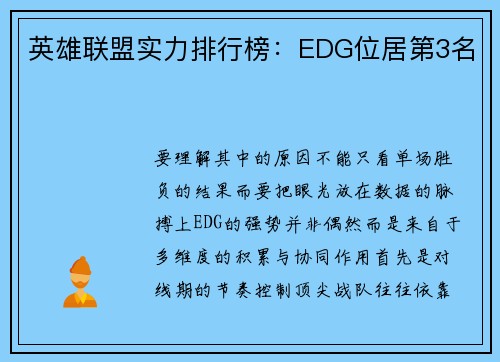 英雄联盟实力排行榜：EDG位居第3名

要理解其中的原因不能只看单场胜负的结果而要把眼光放在数据的脉搏上EDG的强势并非偶然而是来自于多维度的积累与协同作用首先是对线期的节奏控制顶尖战队往往依靠